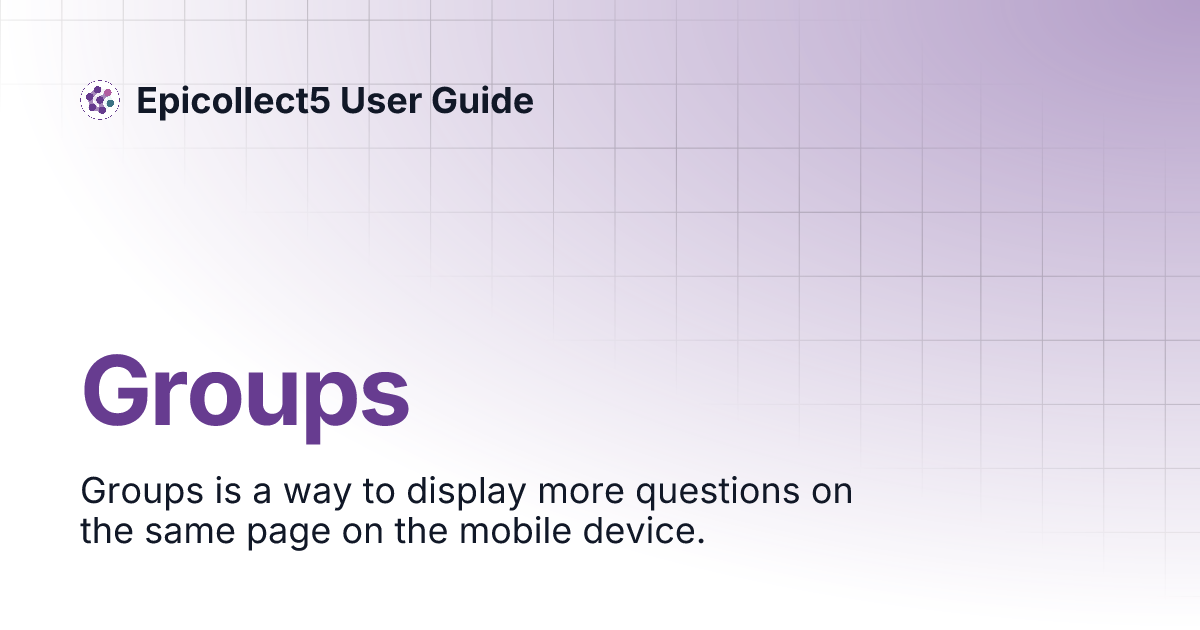 Epicollect5 User Guide

Groups

Groups is a way to display more questions on the same page on the mobile device.